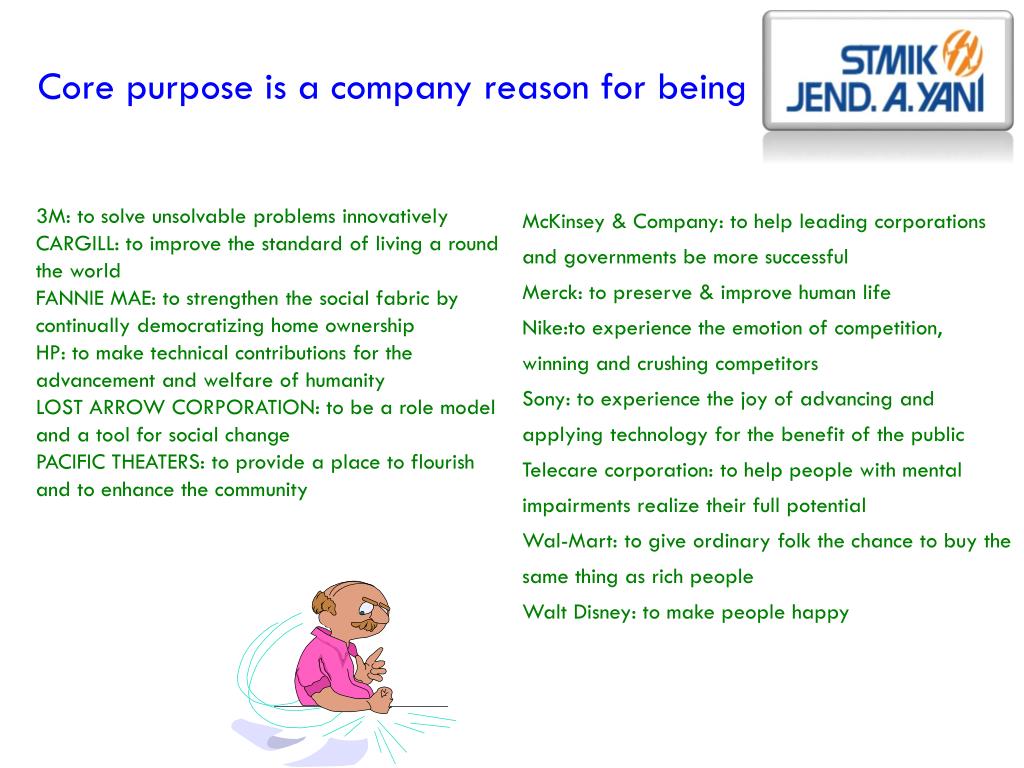 Core purpose is a company reason for being

STMIK JEND. A. YANI

3M: to solve unsolvable problems innovatively
CARGILL: to improve the standard of living a round the world
FANNIE MAE: to strengthen the social fabric by continually democratizing home ownership
HP: to make technical contributions for the advancement and welfare of humanity
LOST ARROW CORPORATION: to be a role model and a tool for social change
PACIFIC THEATERS: to provide a place to flourish and to enhance the community

McKinsey & Company: to help leading corporations and governments be more successful
Merck: to preserve & improve human life
Nike:to experience the emotion of competition, winning and crushing competitors
Sony: to experience the joy of advancing and applying technology for the benefit of the public
Telecare corporation: to help people with mental impairments realize their full potential
Wal-Mart: to give ordinary folk the chance to buy the same thing as rich people
Walt Disney: to make people happy